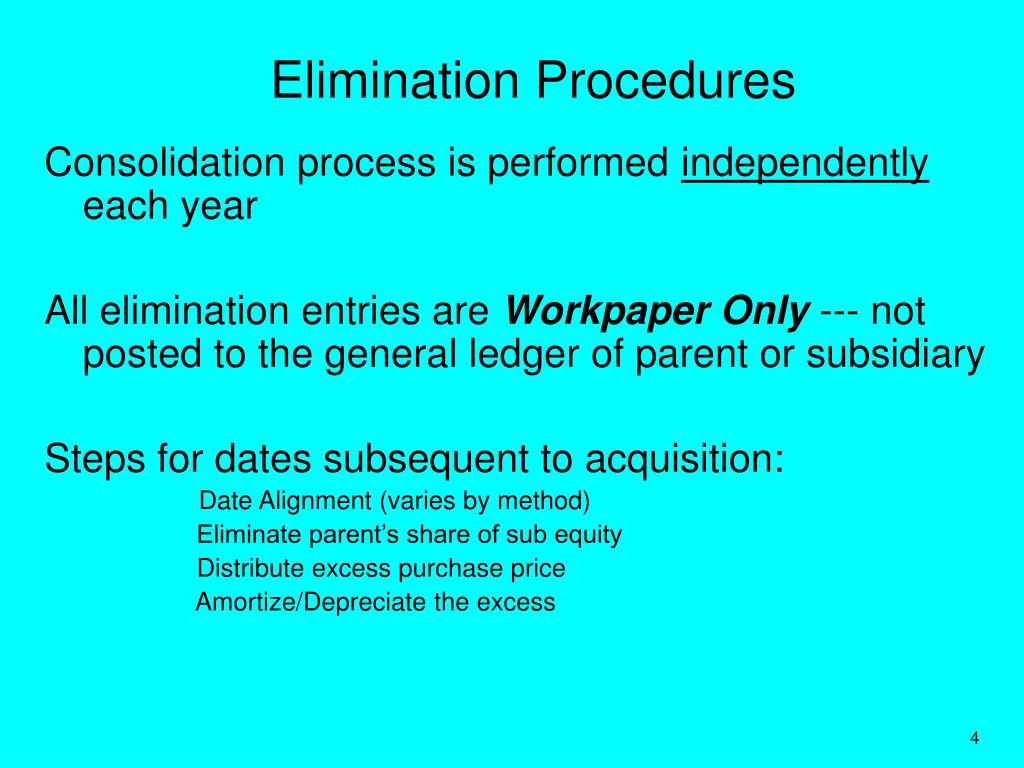 Elimination Procedures

Consolidation process is performed independently each year

All elimination entries are Workpaper Only --- not posted to the general ledger of parent or subsidiary

Steps for dates subsequent to acquisition:

Date Alignment (varies by method)
Eliminate parent’s share of sub equity
Distribute excess purchase price
Amortize/Depreciate the excess

4